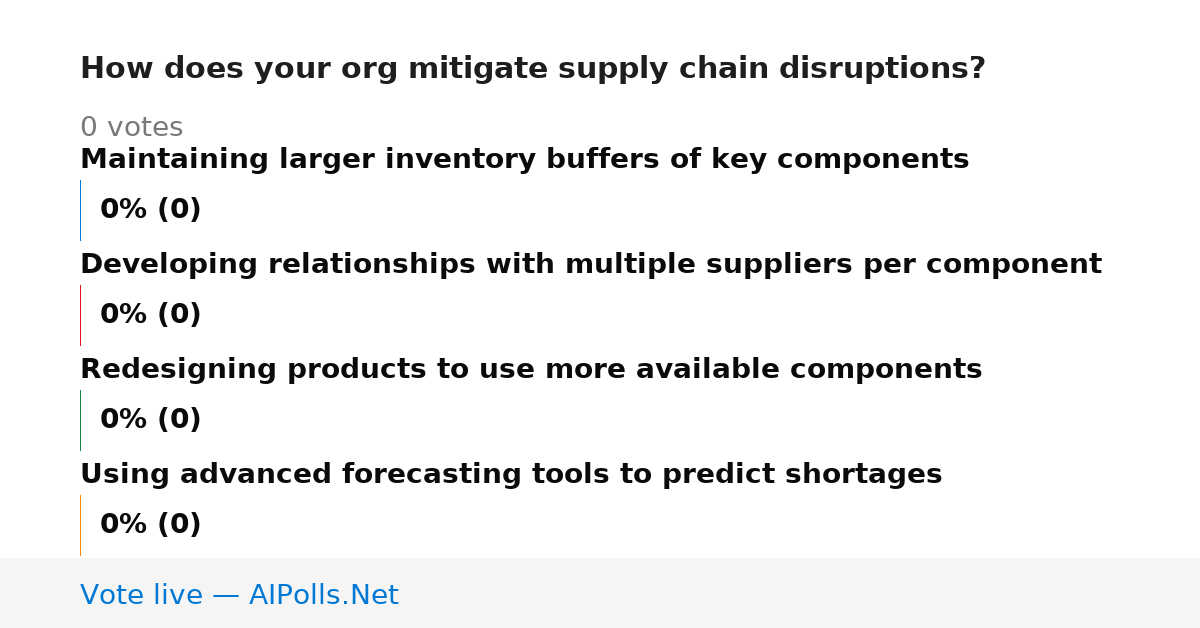 How does your org mitigate supply chain disruptions?

0 votes

Maintaining larger inventory buffers of key components

0% (0)

Developing relationships with multiple suppliers per component

0% (0)

Redesigning products to use more available components

0% (0)

Using advanced forecasting tools to predict shortages

0% (0)

Vote live — AIPolls.Net